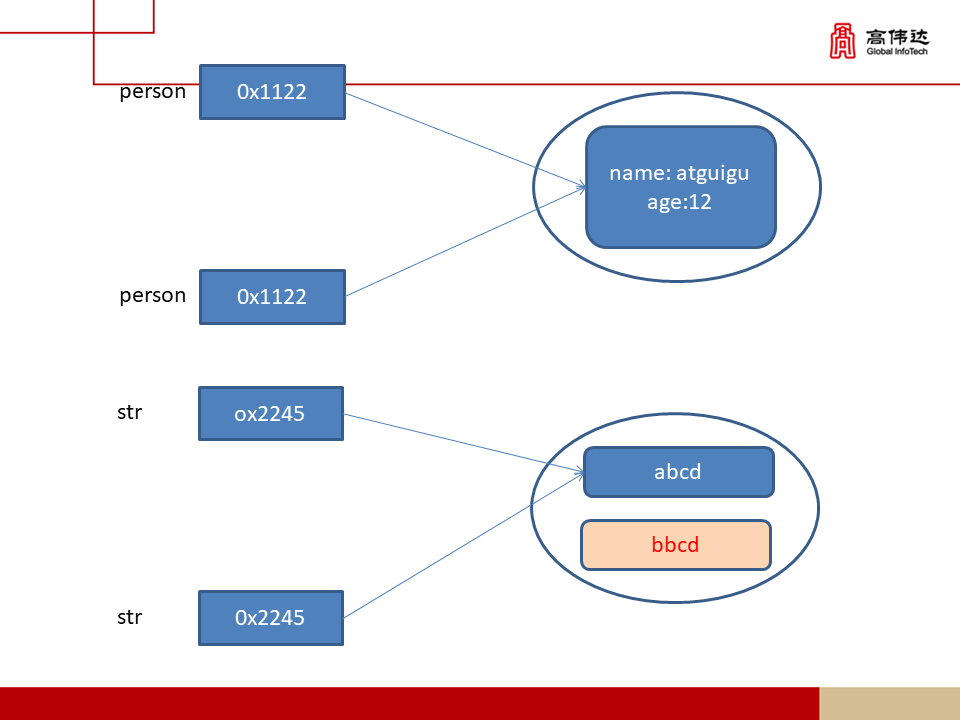 高伟达
Global InfoTech

person
0x1122

name: atguigu
age:12

person
0x1122

str
ox2245

abcd

bbcd

str
0x2245